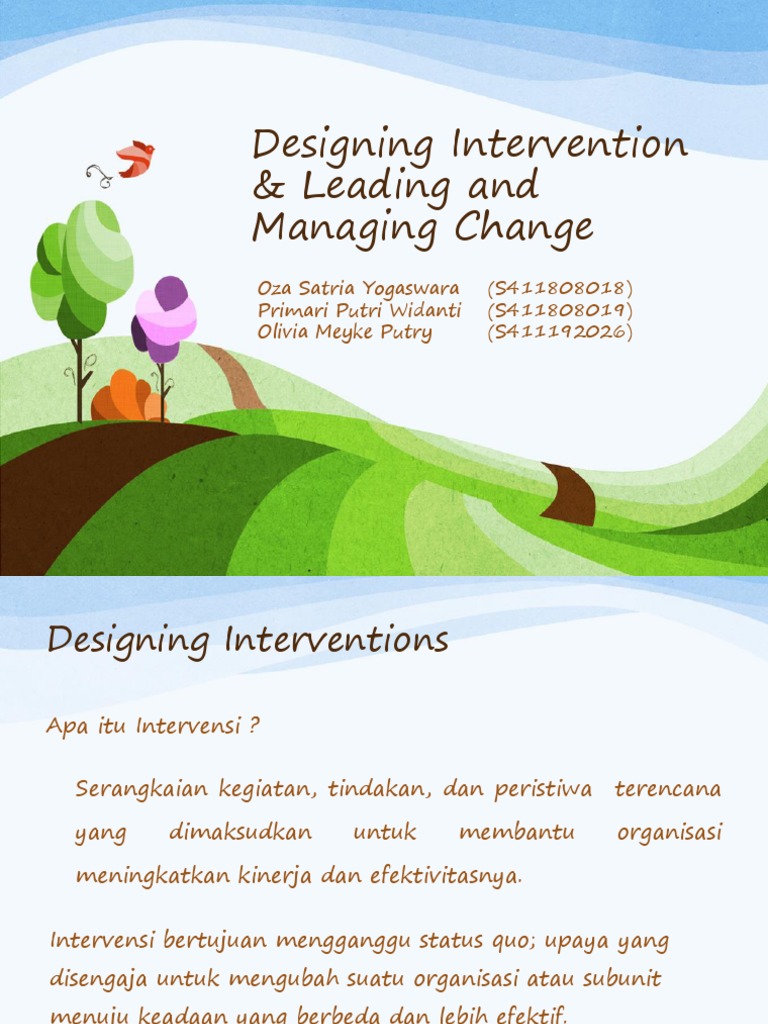 Designing Intervention & Leading and Managing Change

Oza Satria Yogaswara (S411808018)
Primari Putri Widanti (S411808019)
Olivia Meyke Putry (S411192026)

Designing Interventions

Apa itu Intervensi ?

Serangkaian kegiatan, tindakan, dan peristiwa terencana yang dimaksudkan untuk membantu organisasi meningkatkan kinerja dan efektivitasnya.

Intervensi bertujuan mengganggu status quo; upaya yang disengaja untuk mengubah suatu organisasi atau subunit menuju keadaan yang berbeda dan lebih efektif.